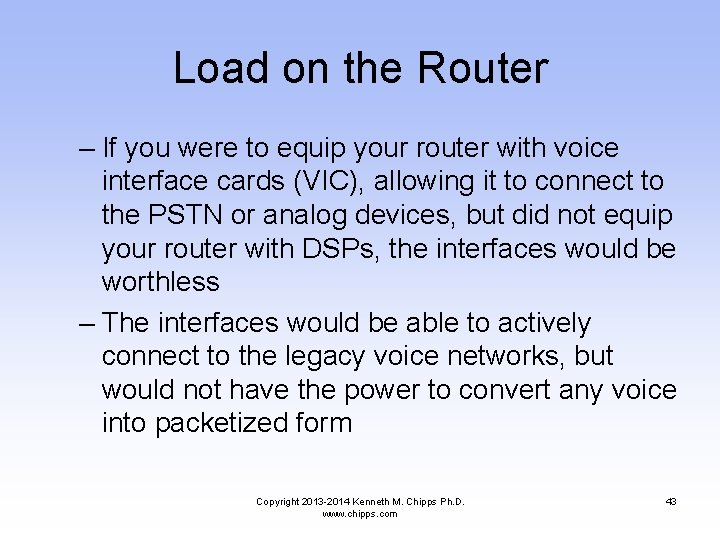 Load on the Router

– If you were to equip your router with voice interface cards (VIC), allowing it to connect to the PSTN or analog devices, but did not equip your router with DSPs, the interfaces would be worthless

– The interfaces would be able to actively connect to the legacy voice networks, but would not have the power to convert any voice into packetized form

Copyright 2013-2014 Kenneth M. Chipps Ph.D. www.chipps.com

43